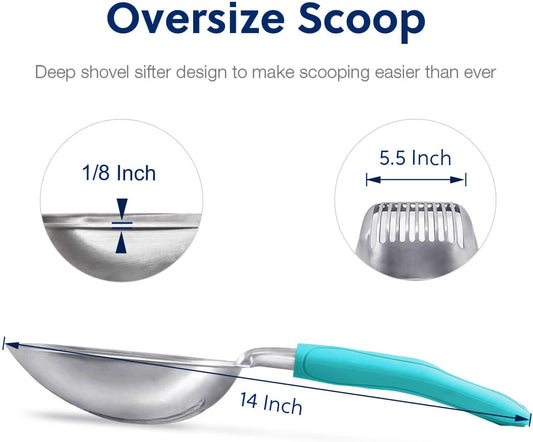 Oversize Scoop

Deep shovel sifter design to make scooping easier than ever

1/8 Inch

5.5 Inch

14 Inch